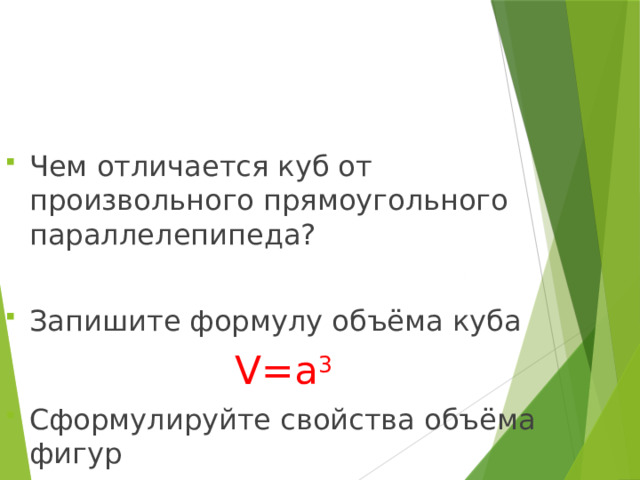 Чем отличается куб от произвольного прямоугольного параллелепипеда?

Запишите формулу объёма куба

$V=a^3$

Сформулируйте свойства объёма фигур